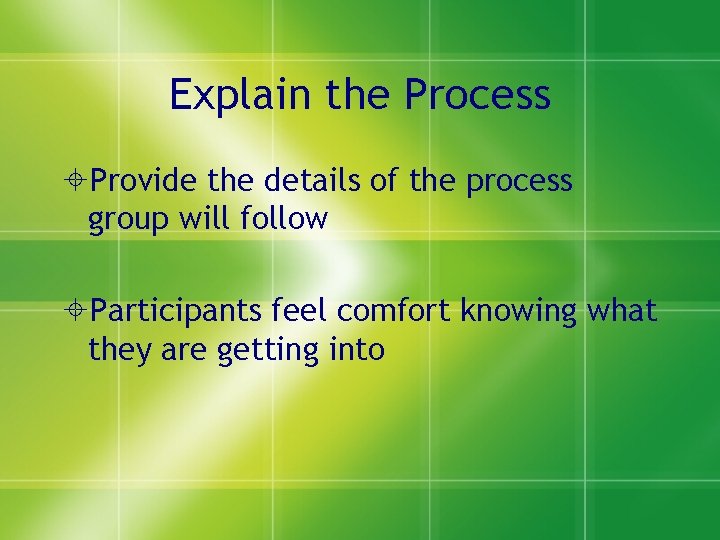 Explain the Process

Provide the details of the process group will follow

Participants feel comfort knowing what they are getting into